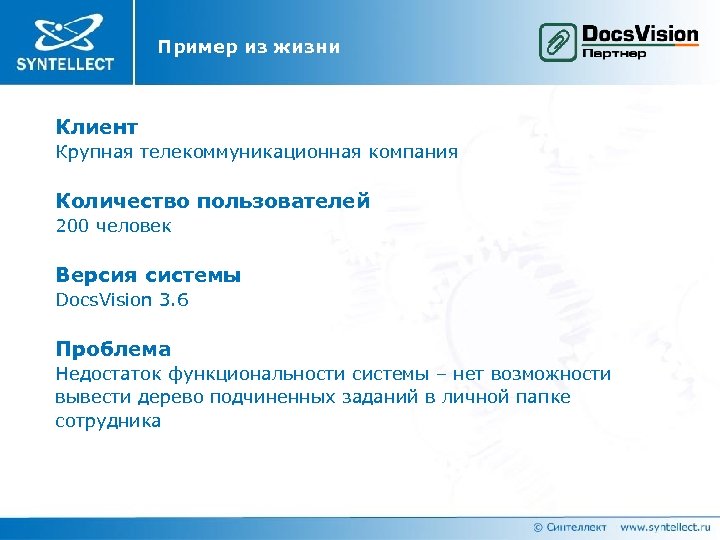 SYNTELLECT

Пример из жизни

DocsVision
Партнер

Клиент
Крупная телекоммуникационная компания

Количество пользователей
200 человек

Версия системы
DocsVision 3.6

Проблема
Недостаток функциональности системы – нет возможности вывести дерево подчиненных заданий в личной папке сотрудника

© Синтеллект www.syntellect.ru